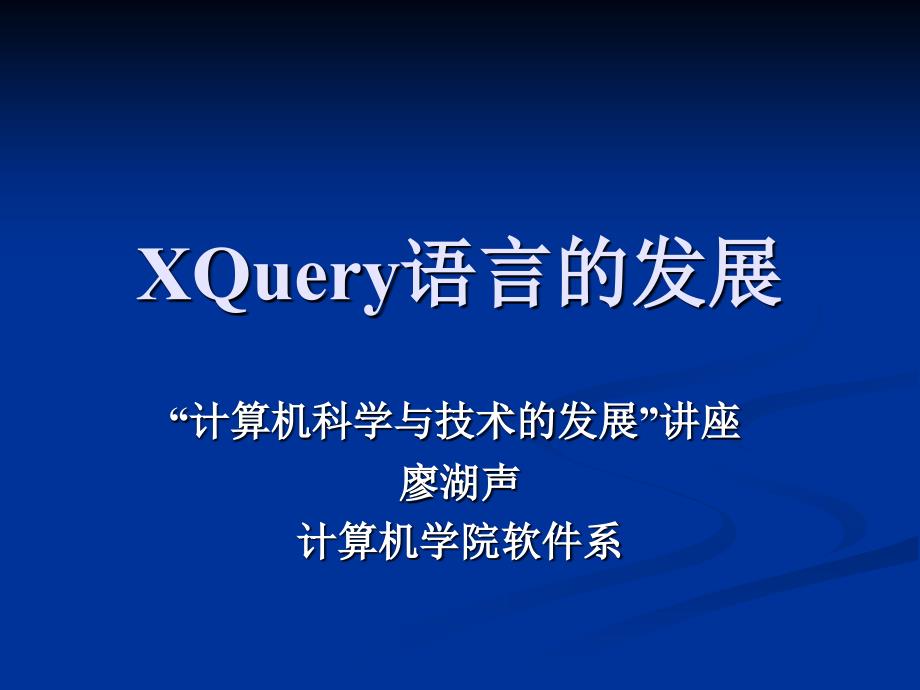 XQuery语言的发展

“计算机科学与技术的发展”讲座
廖湖声
计算机学院软件系